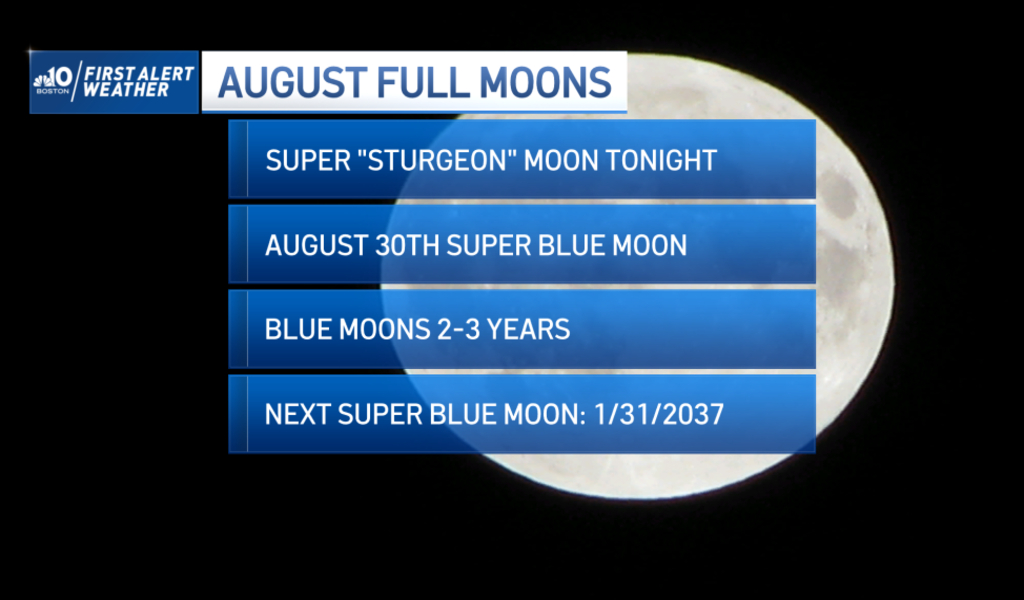 10 BOSTON FIRST ALERT WEATHER

AUGUST FULL MOONS

SUPER "STURGEON" MOON TONIGHT

AUGUST 30TH SUPER BLUE MOON

BLUE MOONS 2-3 YEARS

NEXT SUPER BLUE MOON: 1/31/2037